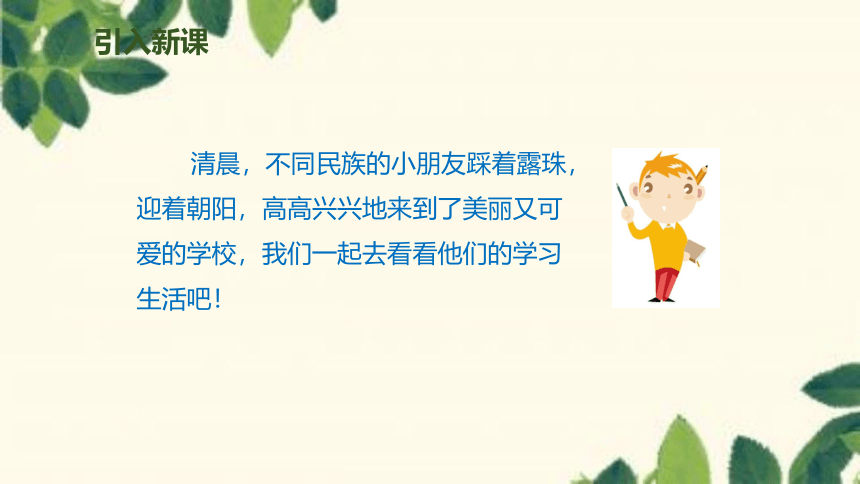 引入新课

清晨，不同民族的小朋友踩着露珠，迎着朝阳，高高兴兴地来到了美丽又可爱的学校，我们一起去看看他们的学习生活吧！